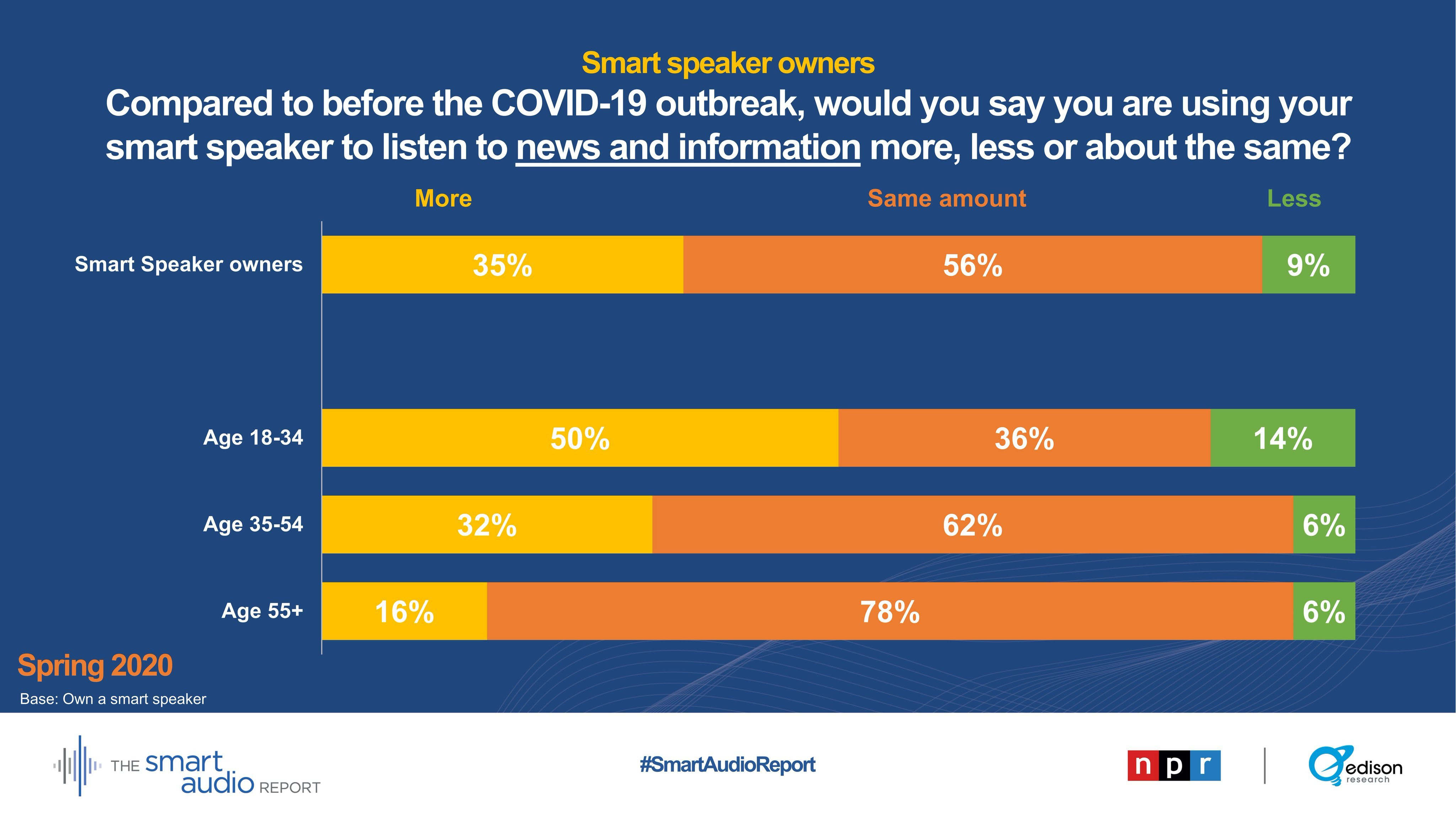 Smart speaker owners

Compared to before the COVID-19 outbreak, would you say you are using your smart speaker to listen to news and information more, less or about the same?

| | More | Same amount | Less |
|---|---|---|---|
| Smart Speaker owners | 35% | 56% | 9% |
| Age 18-34 | 50% | 36% | 14% |
| Age 35-54 | 32% | 62% | 6% |
| Age 55+ | 16% | 78% | 6% |

Spring 2020

Base: Own a smart speaker

THE smart audio REPORT

#SmartAudioReport

npr

edison research